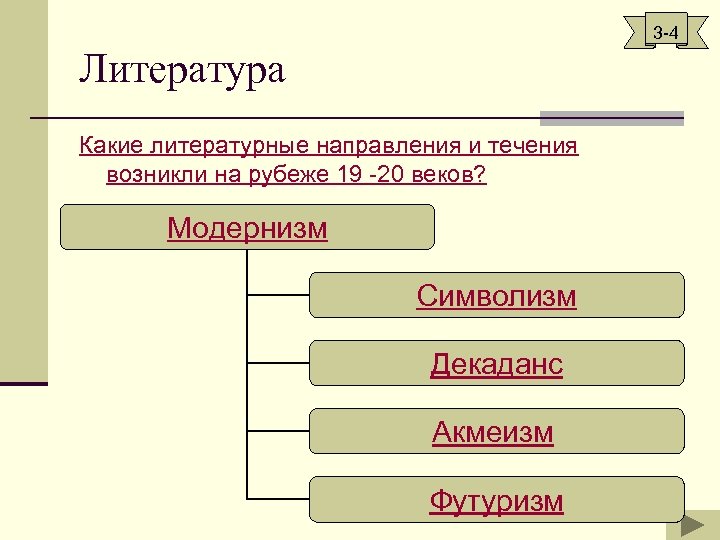 3-4

Литература

Какие литературные направления и течения возникли на рубеже 19 -20 веков?

Модернизм

Символизм

Декаданс

Акмеизм

Футуризм